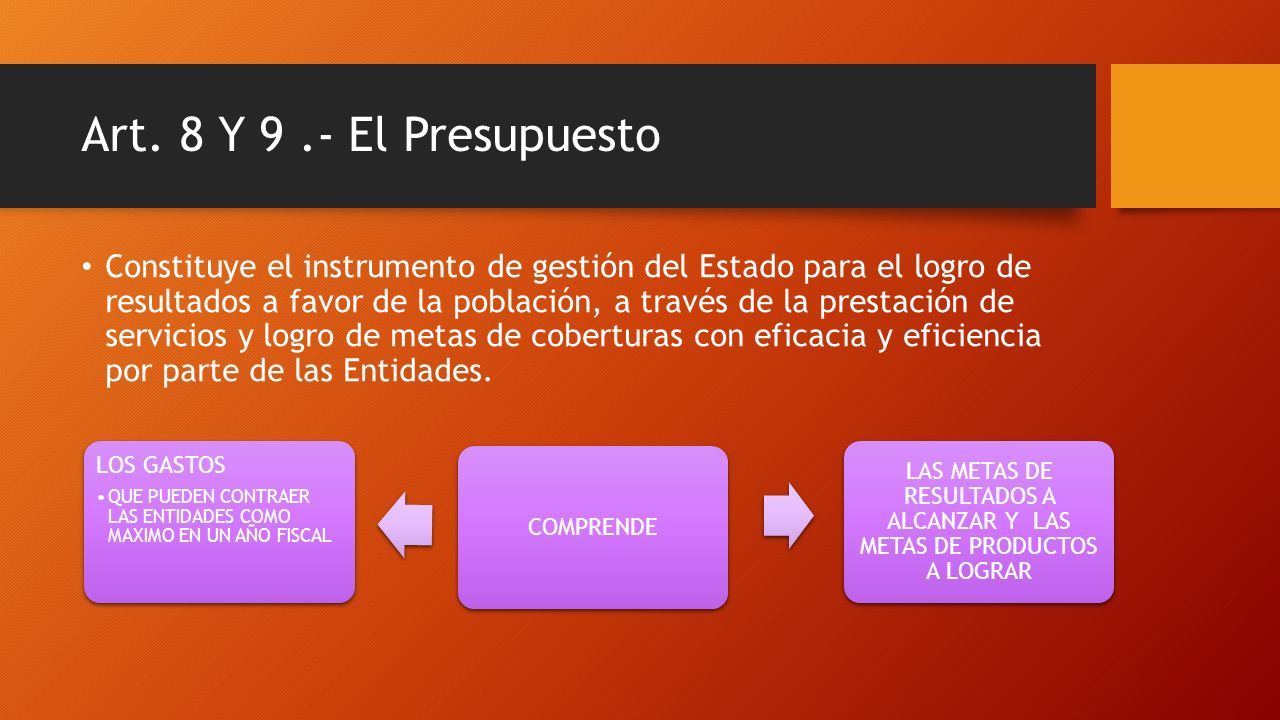 Art. 8 Y 9 .- El Presupuesto

• Constituye el instrumento de gestión del Estado para el logro de resultados a favor de la población, a través de la prestación de servicios y logro de metas de coberturas con eficacia y eficiencia por parte de las Entidades.

LOS GASTOS

• QUE PUEDEN CONTRAER LAS ENTIDADES COMO MAXIMO EN UN AÑO FISCAL

COMPRENDE

LAS METAS DE RESULTADOS A ALCANZAR Y LAS METAS DE PRODUCTOS A LOGRAR